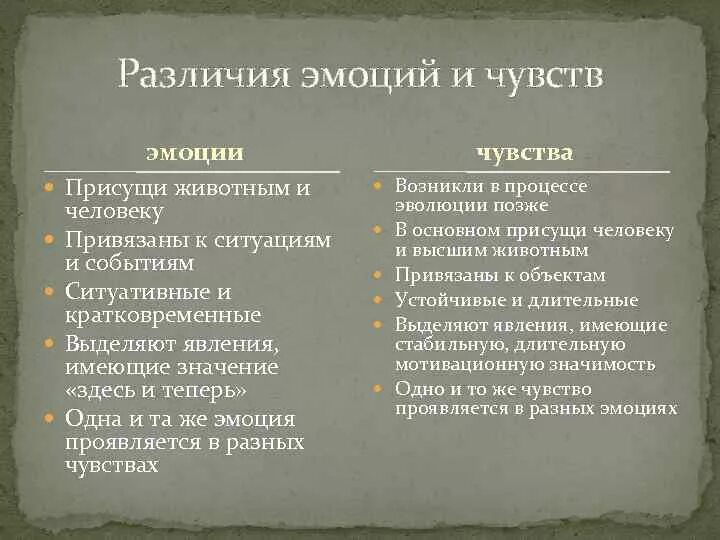 Различия эмоций и чувств

эмоции

- Присущи животным и человеку
- Привязаны к ситуациям и событиям
- Ситуативные и кратковременные
- Выделяют явления, имеющие значение «здесь и теперь»
- Одна и та же эмоция проявляется в разных чувствах

чувства

- Возникли в процессе эволюции позже
- В основном присущи человеку и высшим животным
- Привязаны к объектам
- Устойчивые и длительные
- Выделяют явления, имеющие стабильную, длительную мотивационную значимость
- Одно и то же чувство проявляется в разных эмоциях